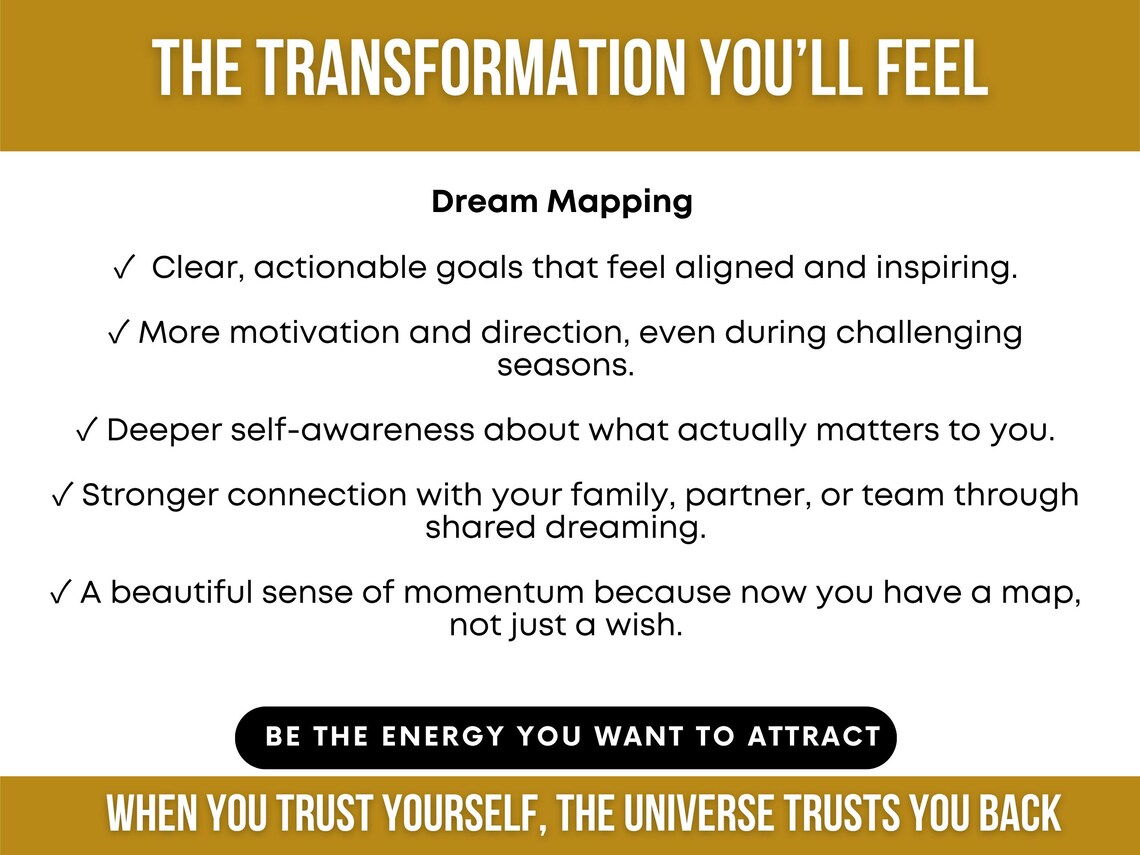 THE TRANSFORMATION YOU'LL FEEL

Dream Mapping

✓ Clear, actionable goals that feel aligned and inspiring.

✓ More motivation and direction, even during challenging seasons.

✓ Deeper self-awareness about what actually matters to you.

✓ Stronger connection with your family, partner, or team through shared dreaming.

✓ A beautiful sense of momentum because now you have a map, not just a wish.

BE THE ENERGY YOU WANT TO ATTRACT

WHEN YOU TRUST YOURSELF, THE UNIVERSE TRUSTS YOU BACK